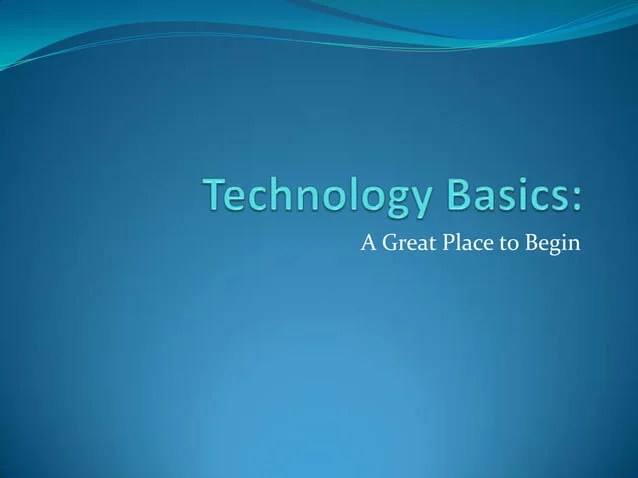 Technology Basics:

A Great Place to Begin